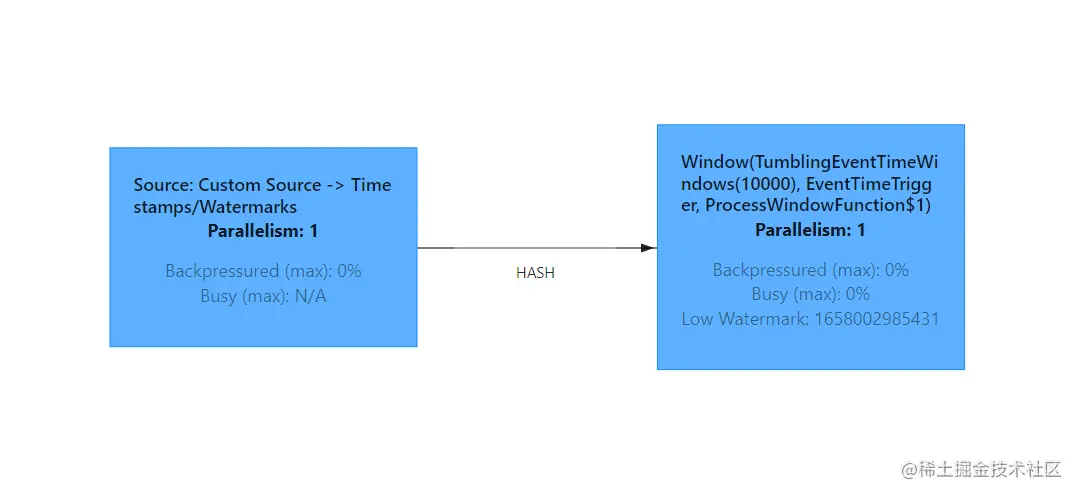 Source: Custom Source -> Timestamps/Watermarks
Parallelism: 1

Backpressured (max): 0%
Busy (max): N/A

HASH

Window(TumblingEventTimeWindows(10000), EventTimeTrigger, ProcessWindowFunction$1)
Parallelism: 1

Backpressured (max): 0%
Busy (max): 0%
Low Watermark: 1658002985431

@稀土掘金技术社区